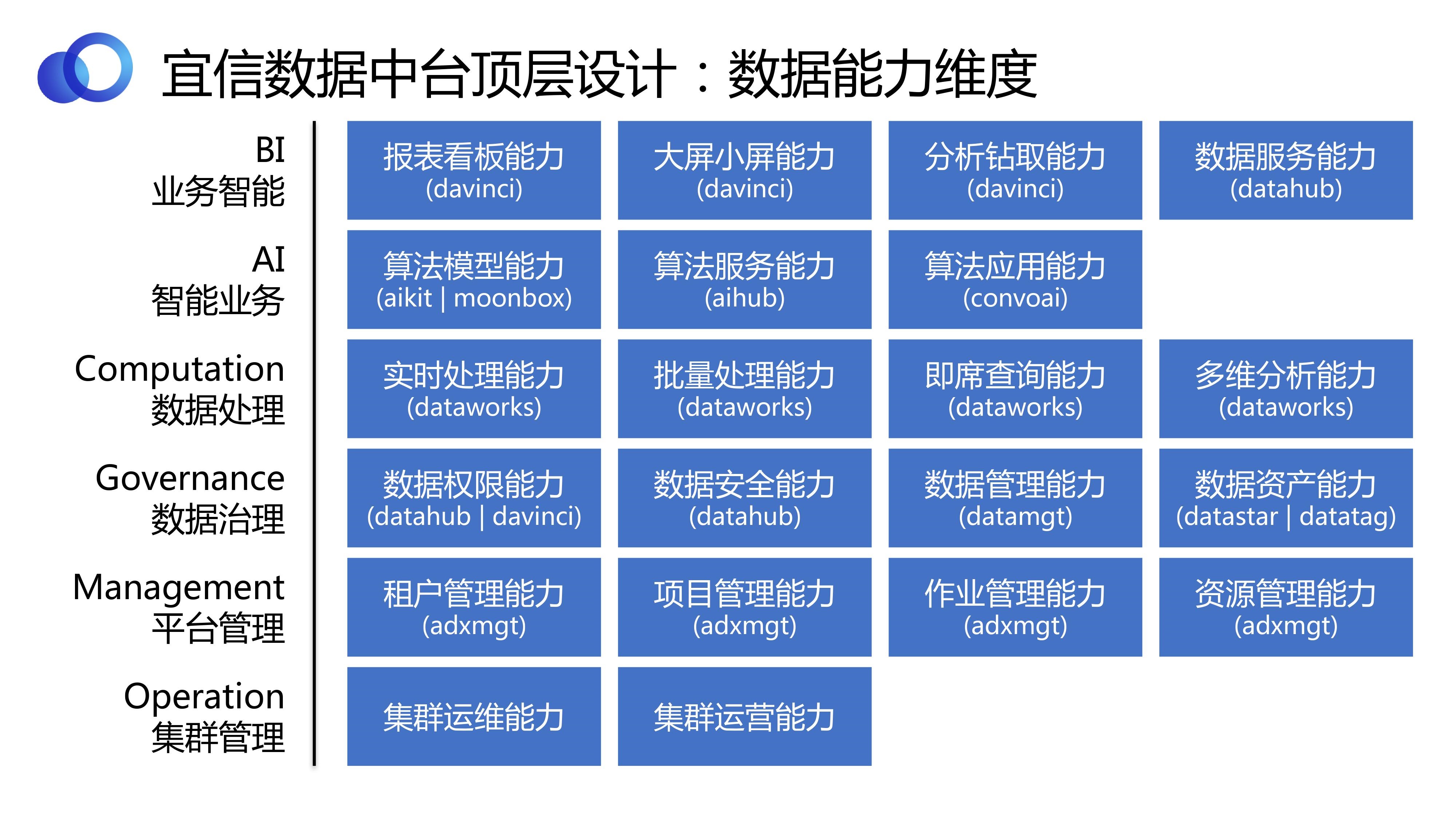 宜信数据中台顶层设计：数据能力维度

BI
业务智能

报表看板能力
(davinci)

大屏小屏能力
(davinci)

分析钻取能力
(davinci)

数据服务能力
(datahub)

AI
智能业务

算法模型能力
(aikit | moonbox)

算法服务能力
(aihub)

算法应用能力
(convoai)

Computation
数据处理

实时处理能力
(dataworks)

批量处理能力
(dataworks)

即席查询能力
(dataworks)

多维分析能力
(dataworks)

Governance
数据治理

数据权限能力
(datahub | davinci)

数据安全能力
(datahub)

数据管理能力
(datamgt)

数据资产能力
(datastar | datatag)

Management
平台管理

租户管理能力
(adxmgt)

项目管理能力
(adxmgt)

作业管理能力
(adxmgt)

资源管理能力
(adxmgt)

Operation
集群管理

集群运维能力

集群运营能力